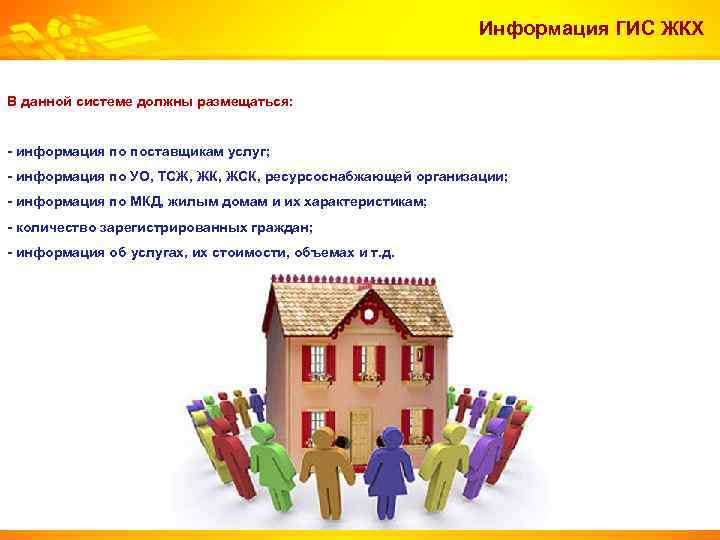 Информация ГИС ЖКХ

В данной системе должны размещаться:

- информация по поставщикам услуг;
- информация по УО, ТСЖ, ЖК, ЖСК, ресурсоснабжающей организации;
- информация по МКД, жилым домам и их характеристикам;
- количество зарегистрированных граждан;
- информация об услугах, их стоимости, объемах и т.д.